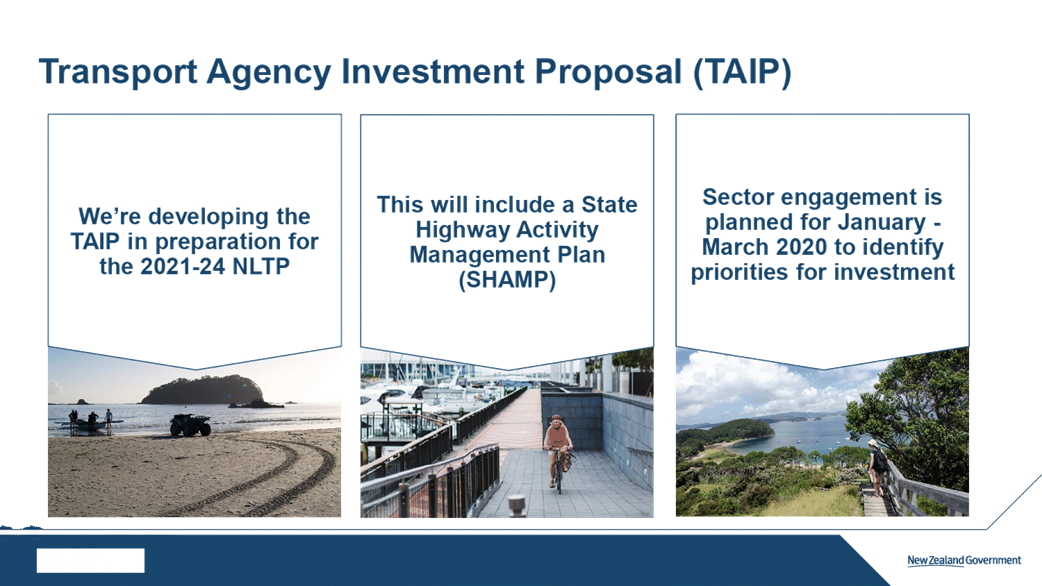 Transport Agency Investment Proposal (TAIP)

We're developing the TAIP in preparation for the 2021-24 NLTP

This will include a State Highway Activity Management Plan (SHAMP)

Sector engagement is planned for January - March 2020 to identify priorities for investment

New Zealand Government